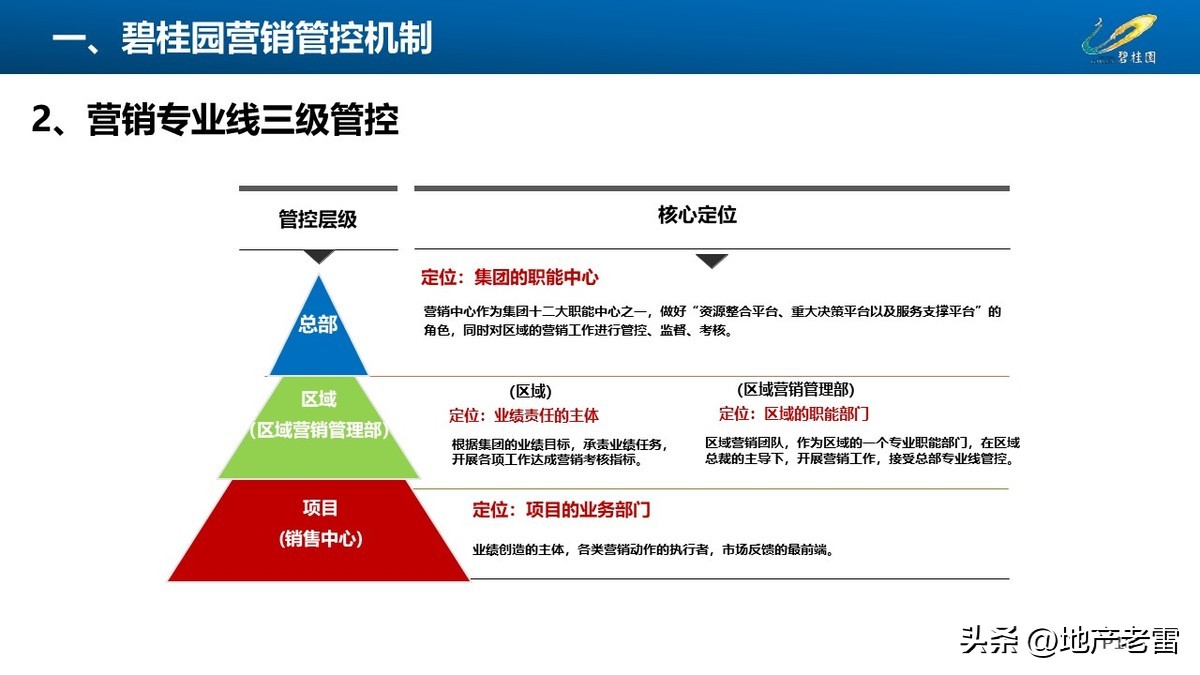 一、碧桂园营销管控机制

碧桂园

2、营销专业线三级管控

管控层级

核心定位

总部

定位：集团的职能中心

营销中心作为集团十二大职能中心之一，做好“资源整合平台、重大决策平台以及服务支撑平台”的角色，同时对区域的营销工作进行管控、监督、考核。

区域
（区域营销管理部）

（区域）

定位：业绩责任的主体

根据集团的业绩目标，承责业绩任务，开展各项工作达成营销考核指标。

（区域营销管理部）

定位：区域的职能部门

区域营销团队，作为区域的一个专业职能部门，在区域总裁的主导下，开展营销工作，接受总部专业线管控。

项目
（销售中心）

定位：项目的业务部门

业绩创造的主体，各类营销动作的执行者，市场反馈的最前端。

头条 @地产老雷